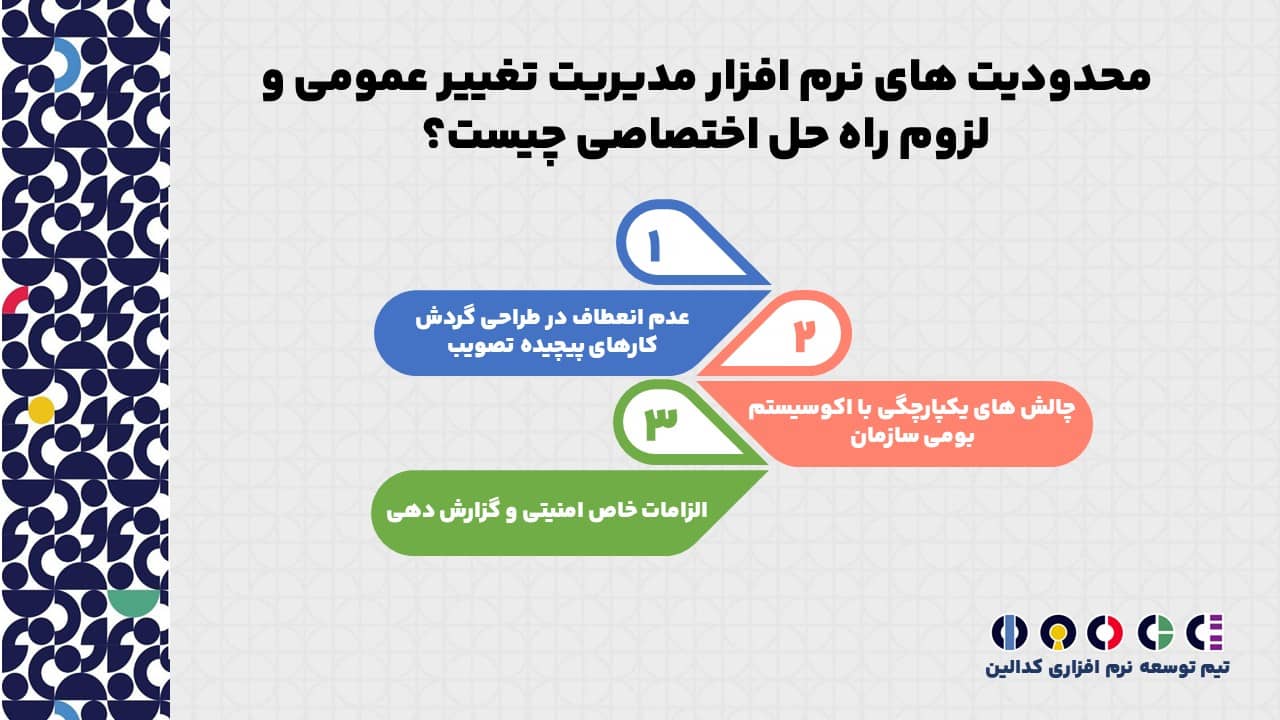 محدودیت های نرم افزار مدیریت تغییر عمومی و لزوم راه حل اختصاصی چیست؟

۱

عدم انعطاف در طراحی گردش کارهای پیچیده تصویب

۲

چالش های یکپارچگی با اکوسیستم بومی سازمان

۳

الزامات خاص امنیتی و گزارش دهی

تیم توسعه نرم افزاری کدالین